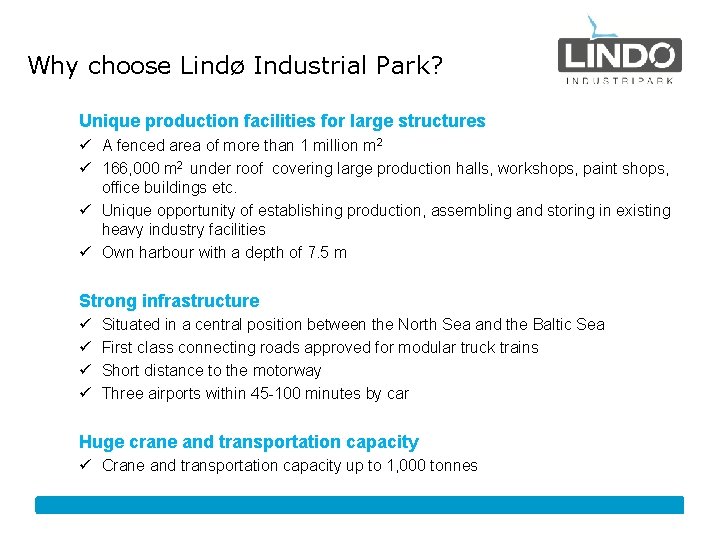 Why choose Lindø Industrial Park?

LINDØ
INDUSTRIPARK

Unique production facilities for large structures
✓ A fenced area of more than 1 million $m^2$
✓ 166,000 $m^2$ under roof covering large production halls, workshops, paint shops, office buildings etc.
✓ Unique opportunity of establishing production, assembling and storing in existing heavy industry facilities
✓ Own harbour with a depth of 7.5 m

Strong infrastructure
✓ Situated in a central position between the North Sea and the Baltic Sea
✓ First class connecting roads approved for modular truck trains
✓ Short distance to the motorway
✓ Three airports within 45-100 minutes by car

Huge crane and transportation capacity
✓ Crane and transportation capacity up to 1,000 tonnes